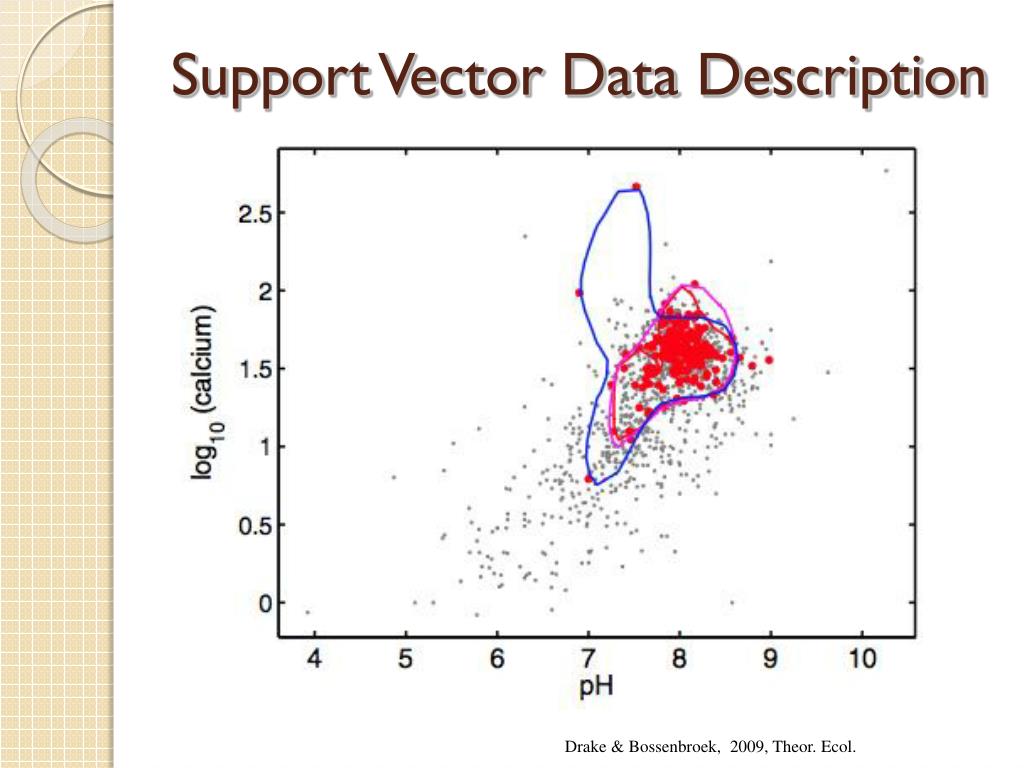 Support Vector Data Description

$\log_{10}$ (calcium)

2.5
2
1.5
1
0.5
0

4 5 6 7 8 9 10
pH

Drake & Bossenbroek, 2009, Theor. Ecol.